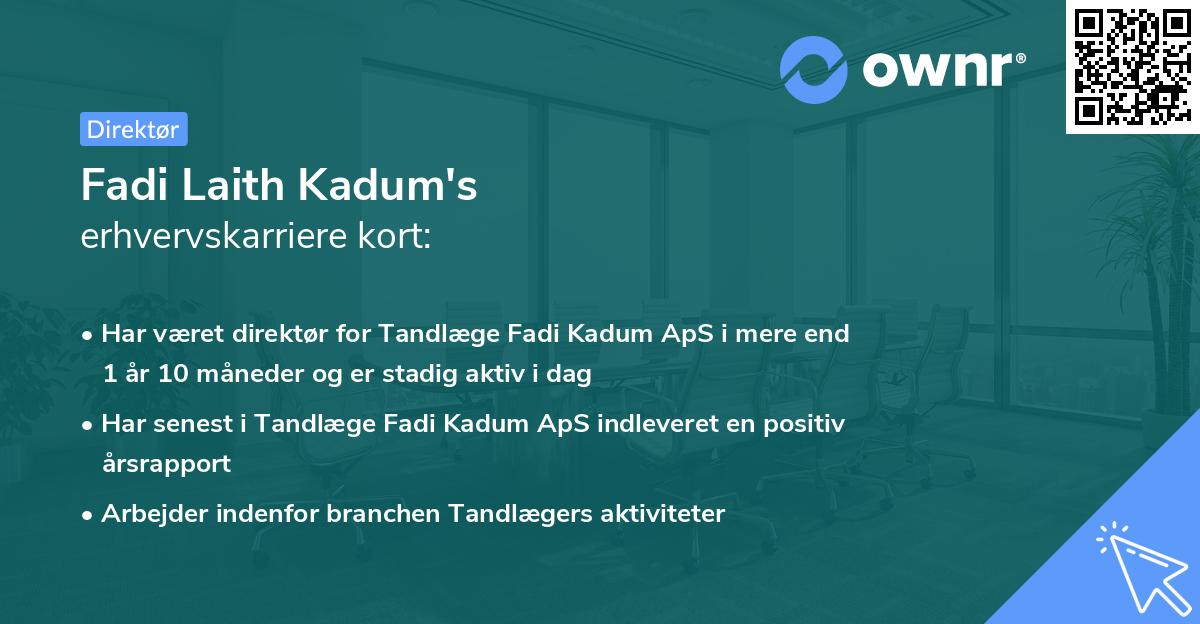 ownr®

Direktør

Fadi Laith Kadum's
erhvervskarriere kort:

• Har været direktør for Tandlæge Fadi Kadum ApS i mere end 1 år 10 måneder og er stadig aktiv i dag

• Har senest i Tandlæge Fadi Kadum ApS indleveret en positiv årsrapport

• Arbejder indenfor branchen Tandlægers aktiviteter